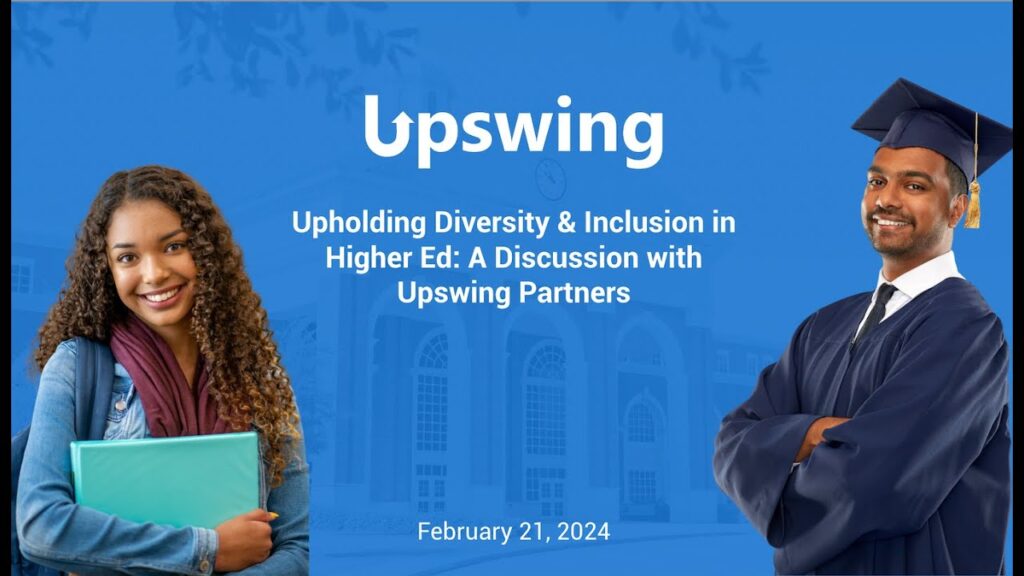 Upswing

Upholding Diversity & Inclusion in Higher Ed: A Discussion with Upswing Partners

February 21, 2024